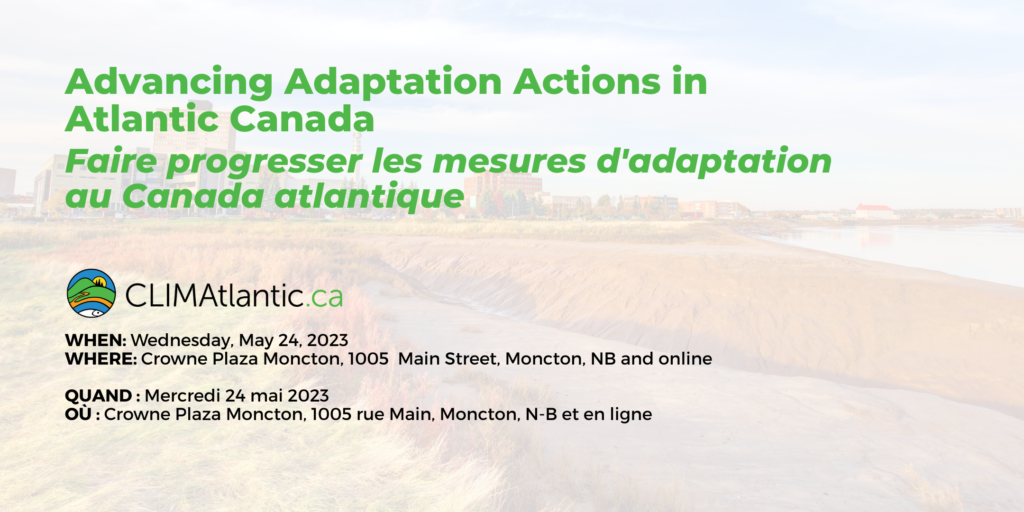 Advancing Adaptation Actions in Atlantic Canada
Faire progresser les mesures d'adaptation au Canada atlantique

CLIMAtlantic.ca

WHEN: Wednesday, May 24, 2023
WHERE: Crowne Plaza Moncton, 1005 Main Street, Moncton, NB and online

QUAND : Mercredi 24 mai 2023
OÙ : Crowne Plaza Moncton, 1005 rue Main, Moncton, N-B et en ligne